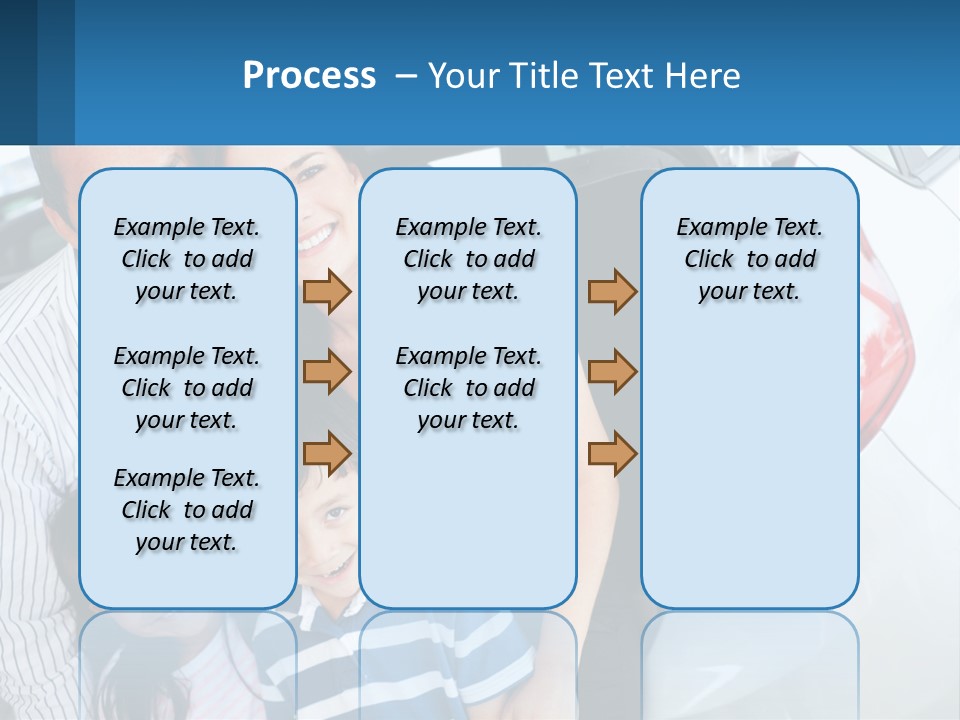 Process – Your Title Text Here

Example Text. Click to add your text.

Example Text. Click to add your text.

Example Text. Click to add your text.

Example Text. Click to add your text.

Example Text. Click to add your text.

Example Text. Click to add your text.